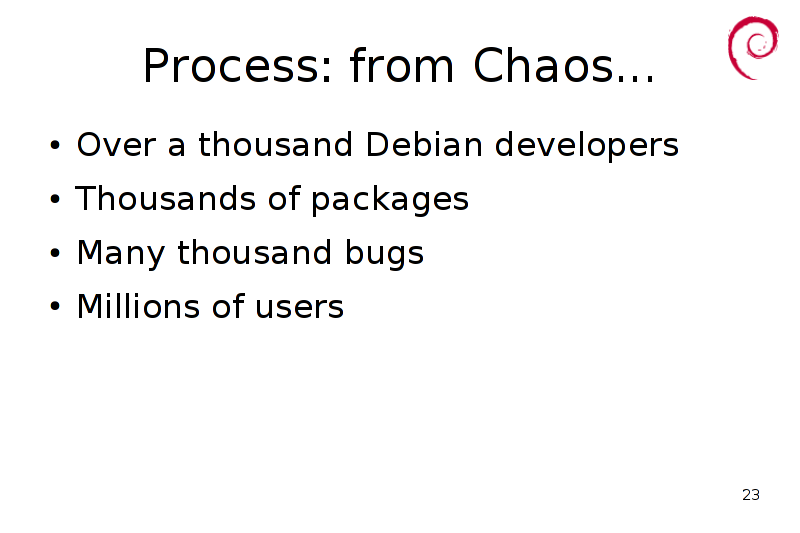 Process: from Chaos...

• Over a thousand Debian developers
• Thousands of packages
• Many thousand bugs
• Millions of users

23